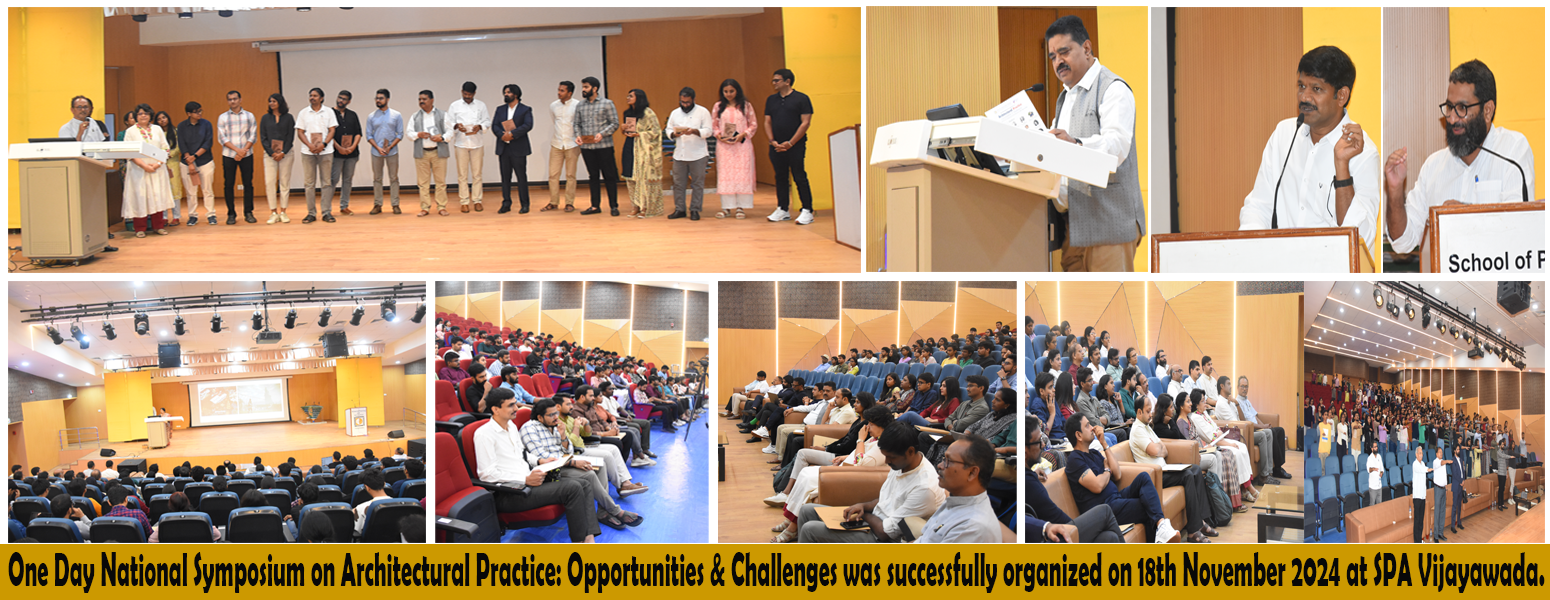 School of P

One Day National Symposium on Architectural Practice: Opportunities & Challenges was successfully organized on 18th November 2024 at SPA Vijayawada.